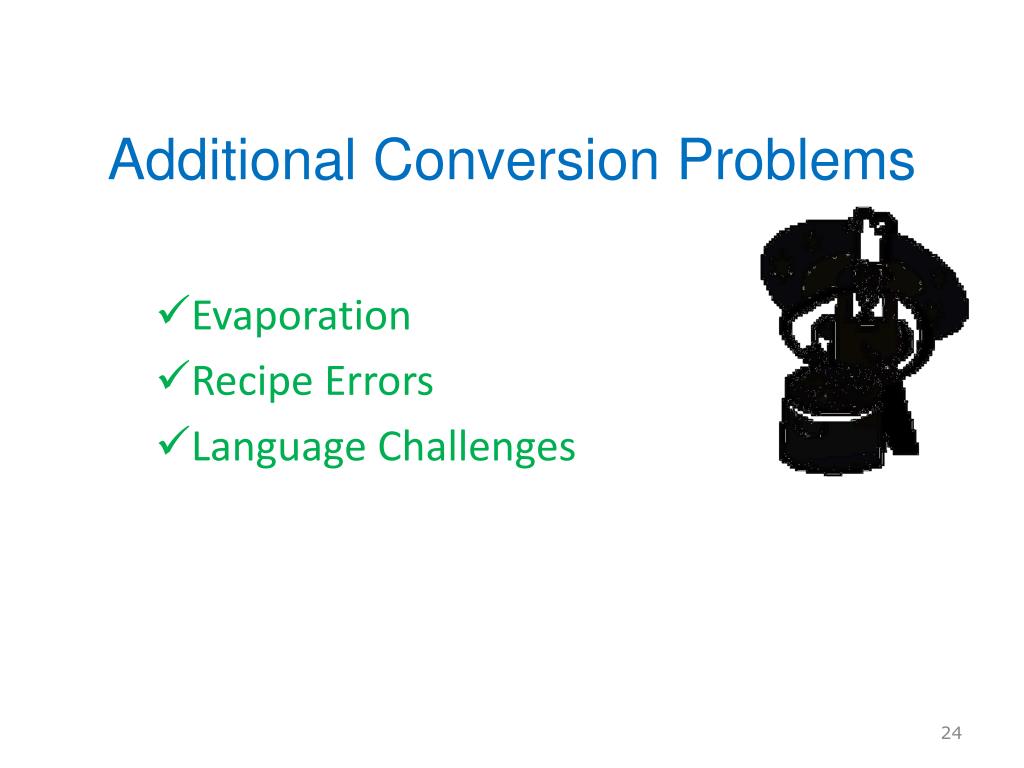 Additional Conversion Problems

✓Evaporation
✓Recipe Errors
✓Language Challenges

24